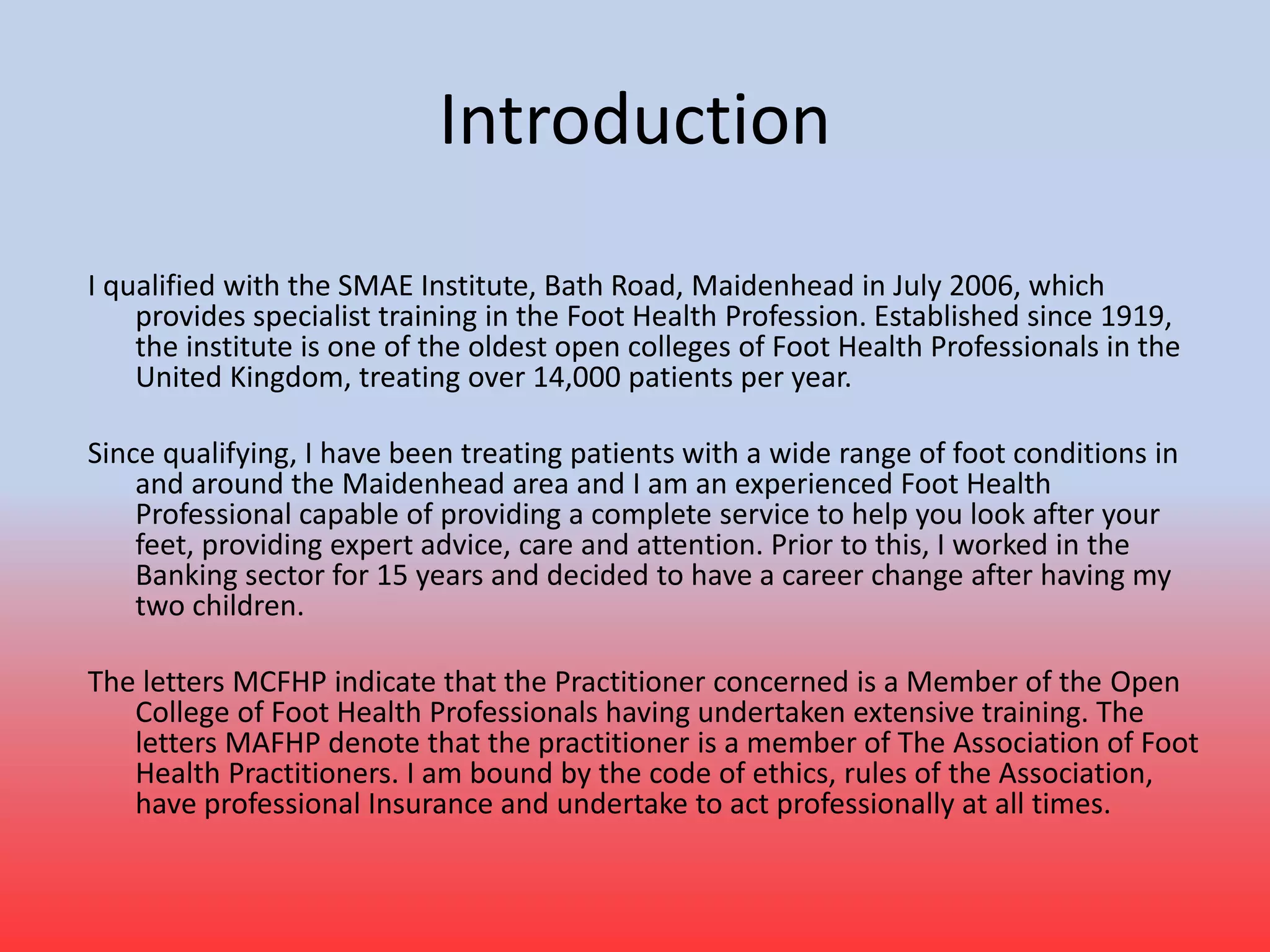 Introduction

I qualified with the SMAE Institute, Bath Road, Maidenhead in July 2006, which provides specialist training in the Foot Health Profession. Established since 1919, the institute is one of the oldest open colleges of Foot Health Professionals in the United Kingdom, treating over 14,000 patients per year.

Since qualifying, I have been treating patients with a wide range of foot conditions in and around the Maidenhead area and I am an experienced Foot Health Professional capable of providing a complete service to help you look after your feet, providing expert advice, care and attention. Prior to this, I worked in the Banking sector for 15 years and decided to have a career change after having my two children.

The letters MCFHP indicate that the Practitioner concerned is a Member of the Open College of Foot Health Professionals having undertaken extensive training. The letters MAFHP denote that the practitioner is a member of The Association of Foot Health Practitioners. I am bound by the code of ethics, rules of the Association, have professional Insurance and undertake to act professionally at all times.